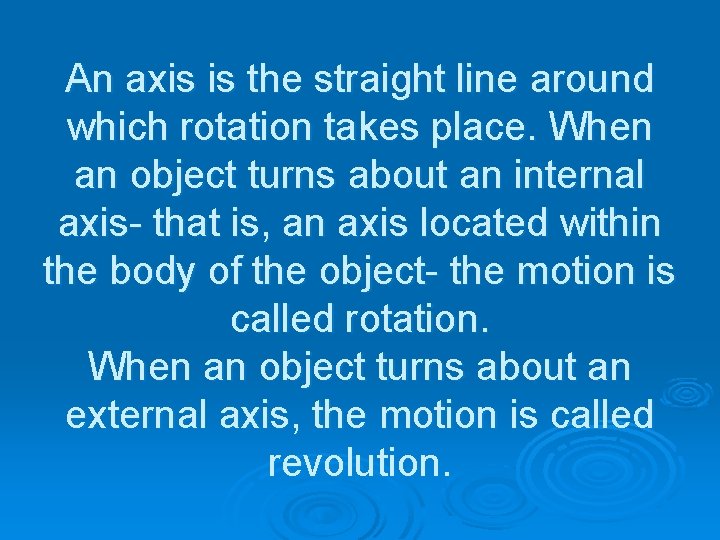 An axis is the straight line around which rotation takes place. When an object turns about an internal axis- that is, an axis located within the body of the object- the motion is called rotation.
When an object turns about an external axis, the motion is called revolution.